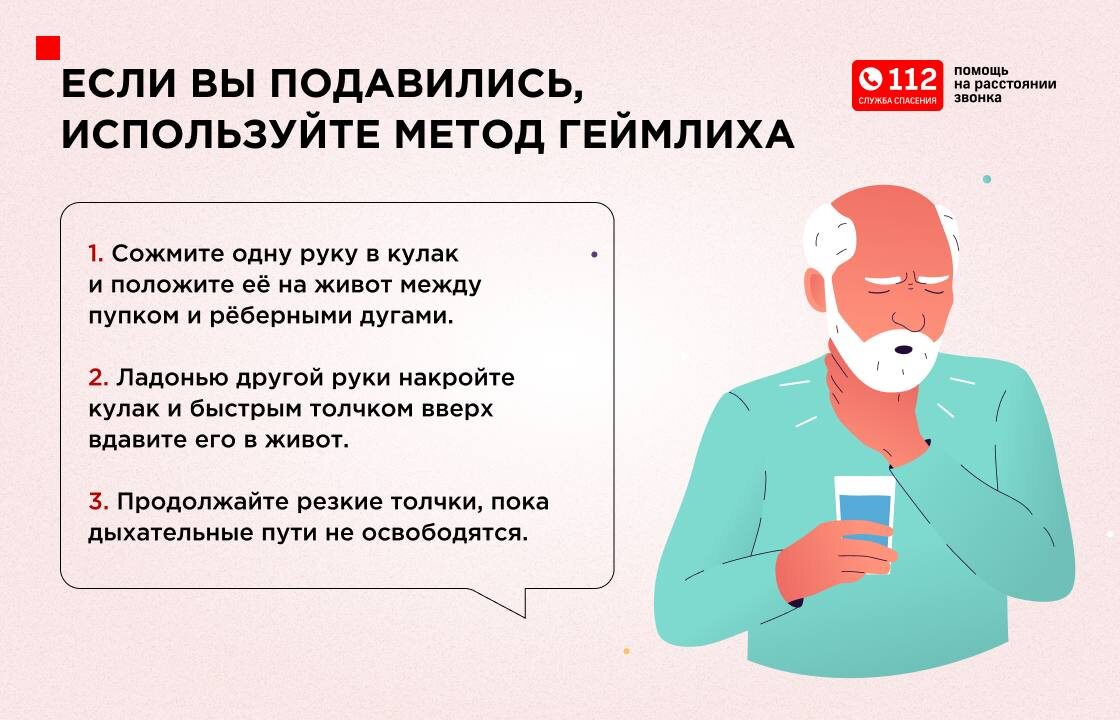 ЕСЛИ ВЫ ПОДАВИЛИСЬ, ИСПОЛЬЗУЙТЕ МЕТОД ГЕЙМЛИХА

112 СЛУЖБА СПАСЕНИЯ

помощь на расстоянии звонка

1. Сожмите одну руку в кулак и положите её на живот между пупком и рёберными дугами.

2. Ладонью другой руки накройте кулак и быстрым толчком вверх вдавите его в живот.

3. Продолжайте резкие толчки, пока дыхательные пути не освободятся.